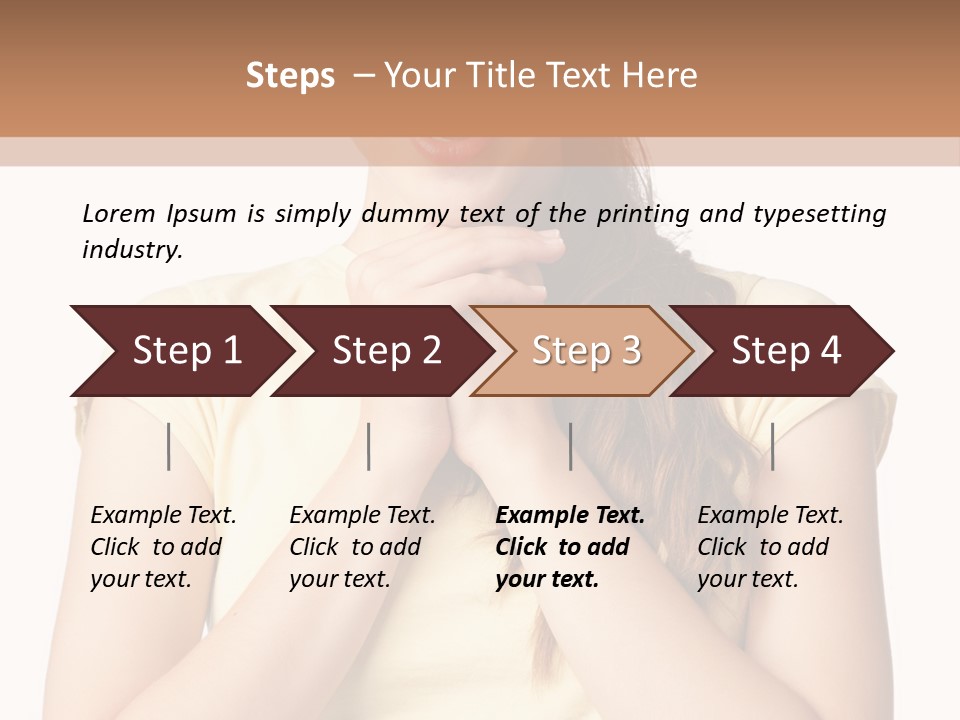 Steps – Your Title Text Here

Lorem Ipsum is simply dummy text of the printing and typesetting industry.

Step 1

Step 2

Step 3

Step 4

Example Text. Click to add your text.

Example Text. Click to add your text.

Example Text. Click to add your text.

Example Text. Click to add your text.